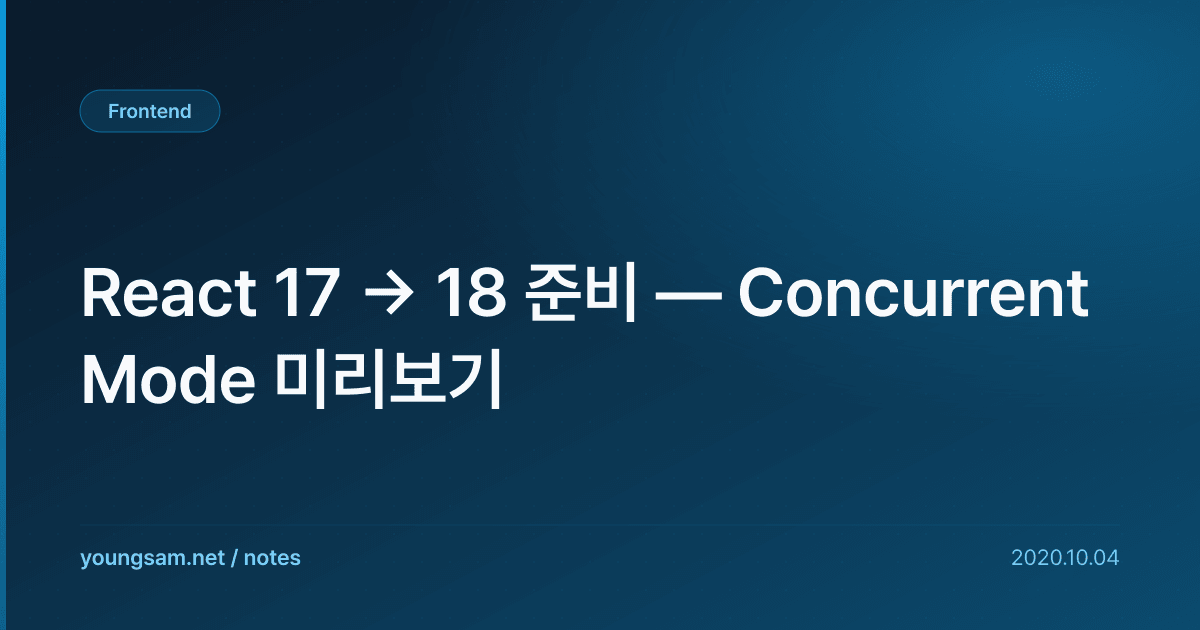 Frontend

React 17 → 18 준비 — Concurrent Mode 미리보기

youngsam.net / notes

2020.10.04